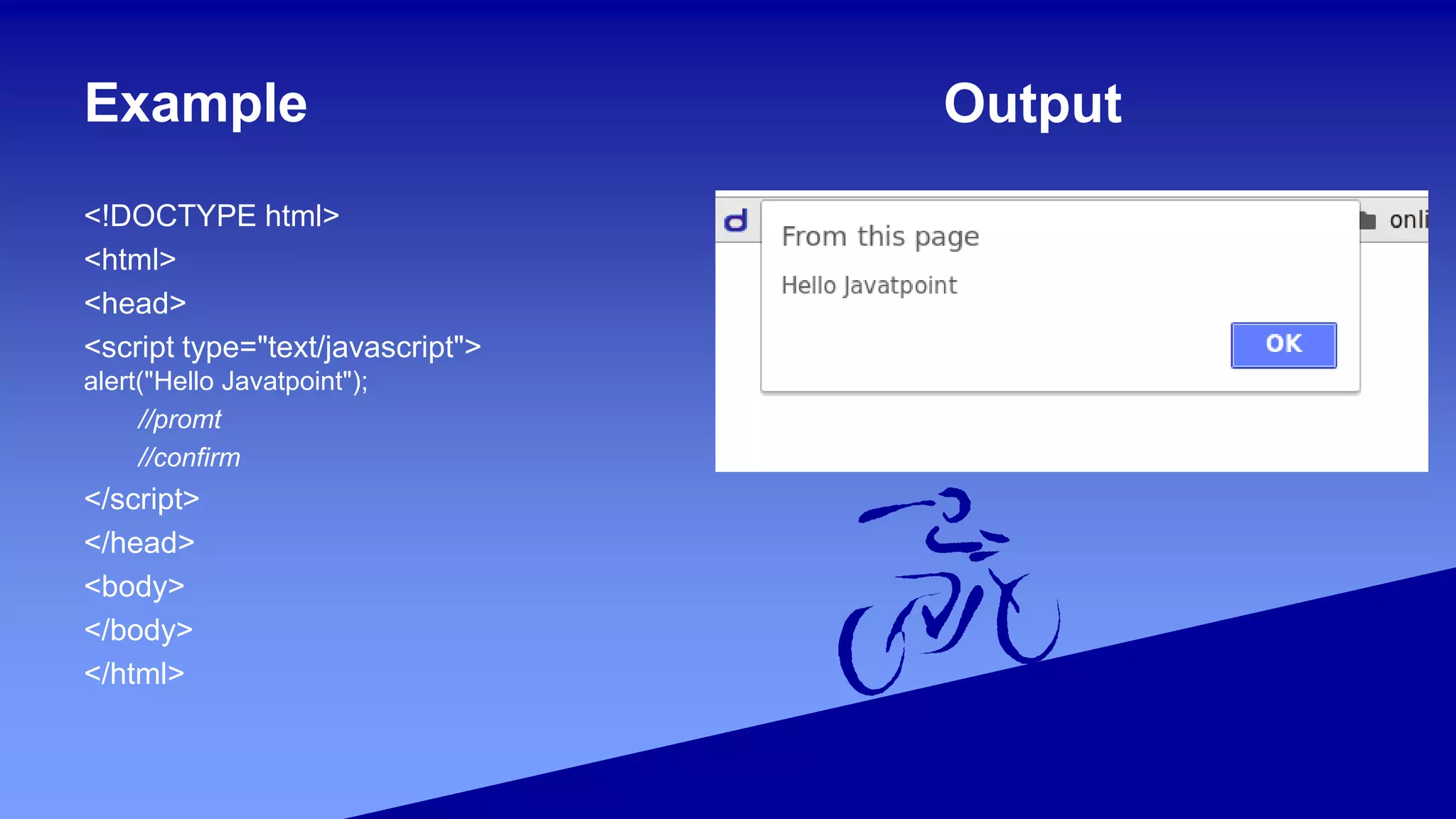 Example

<!DOCTYPE html>
<html>
<head>
<script type="text/javascript">
alert("Hello Javatpoint");
//promt
//confirm
</script>
</head>
<body>
</body>
</html>

Output

d

onli

From this page

Hello Javatpoint

OK